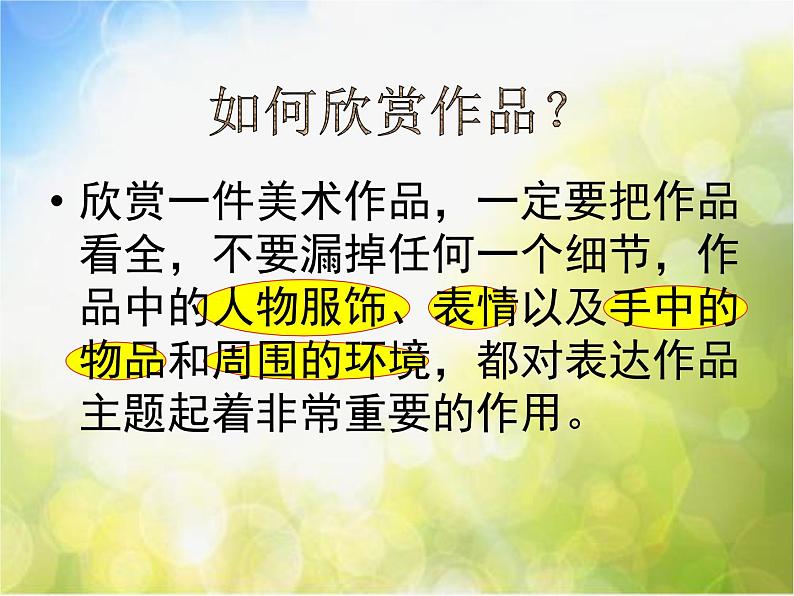 如何欣赏作品？

• 欣赏一件美术作品，一定要把作品看全，不要漏掉任何一个细节，作品中的人物服饰、表情以及手中的物品和周围的环境，都对表达作品主题起着非常重要的作用。